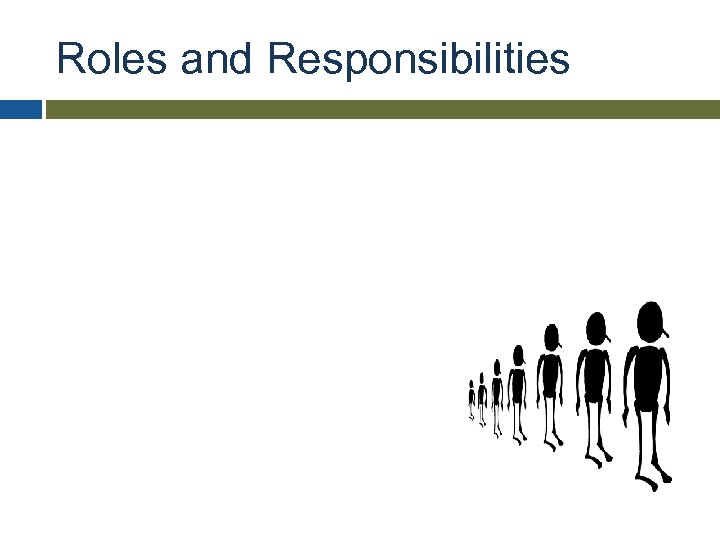 Roles and Responsibilities